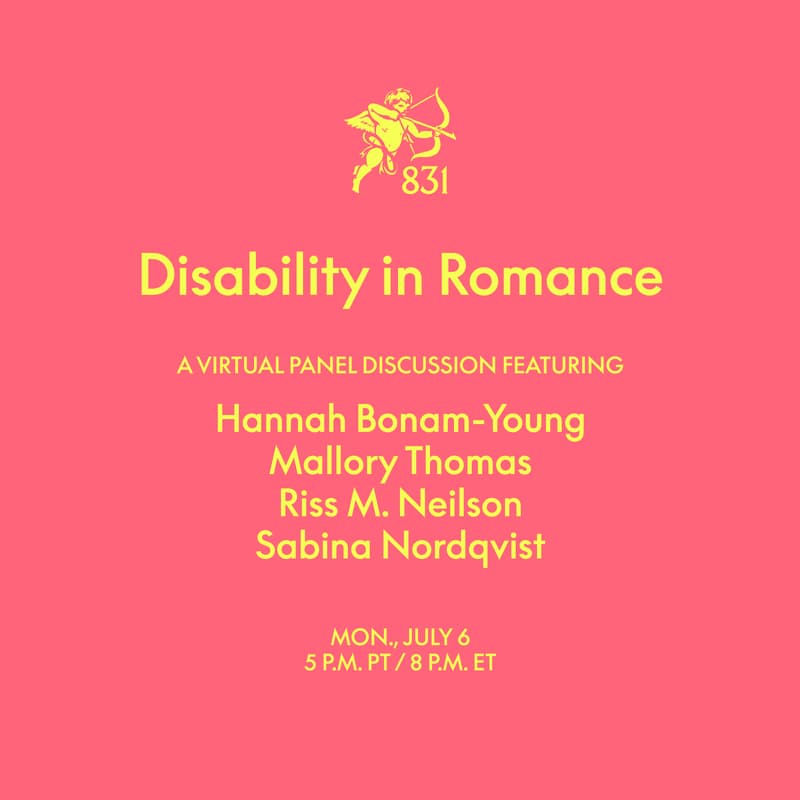 831

Disability in Romance

A VIRTUAL PANEL DISCUSSION FEATURING

Hannah Bonam-Young
Mallory Thomas
Riss M. Neilson
Sabina Nordqvist

MON., JULY 6
5 P.M. PT / 8 P.M. ET